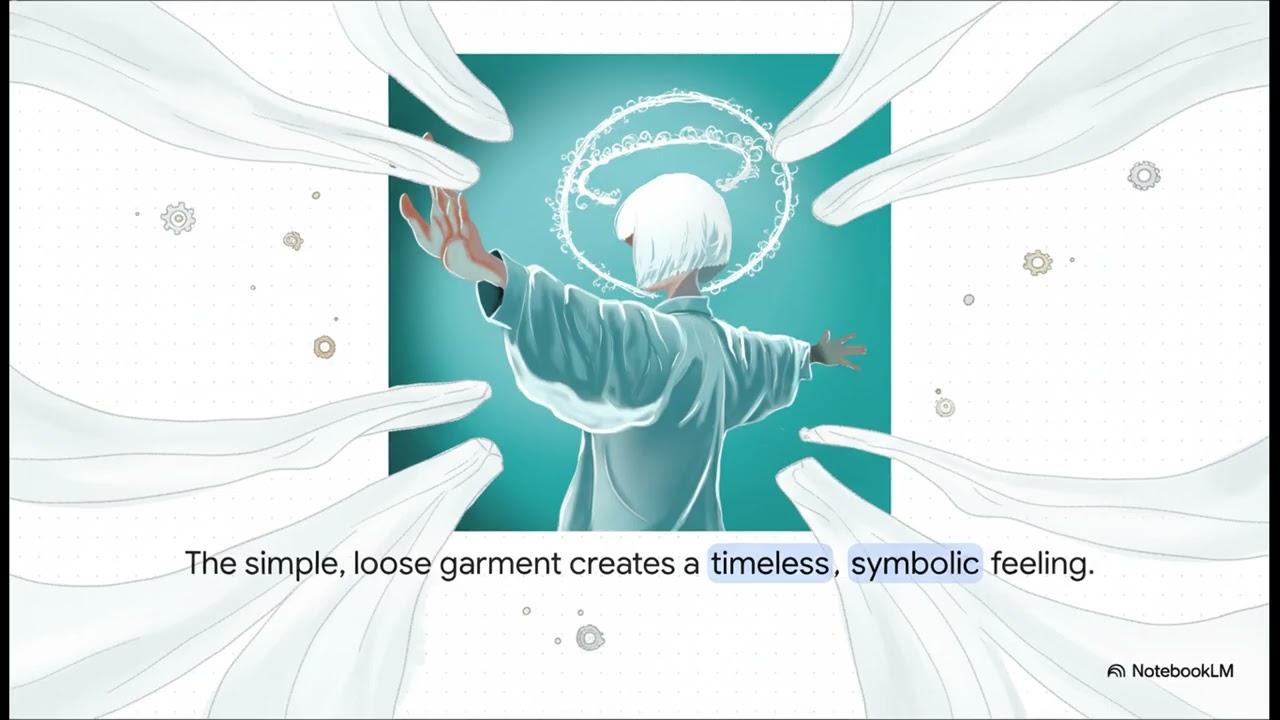 The simple, loose garment creates a timeless, symbolic feeling.

NotebookLM